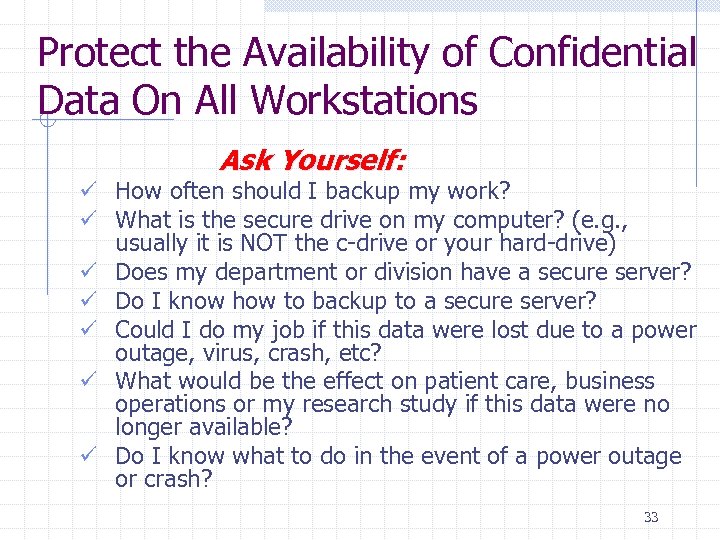 Protect the Availability of Confidential Data On All Workstations

Ask Yourself:

✓ How often should I backup my work?
✓ What is the secure drive on my computer? (e.g., usually it is NOT the c-drive or your hard-drive)
✓ Does my department or division have a secure server?
✓ Do I know how to backup to a secure server?
✓ Could I do my job if this data were lost due to a power outage, virus, crash, etc?
✓ What would be the effect on patient care, business operations or my research study if this data were no longer available?
✓ Do I know what to do in the event of a power outage or crash?

33